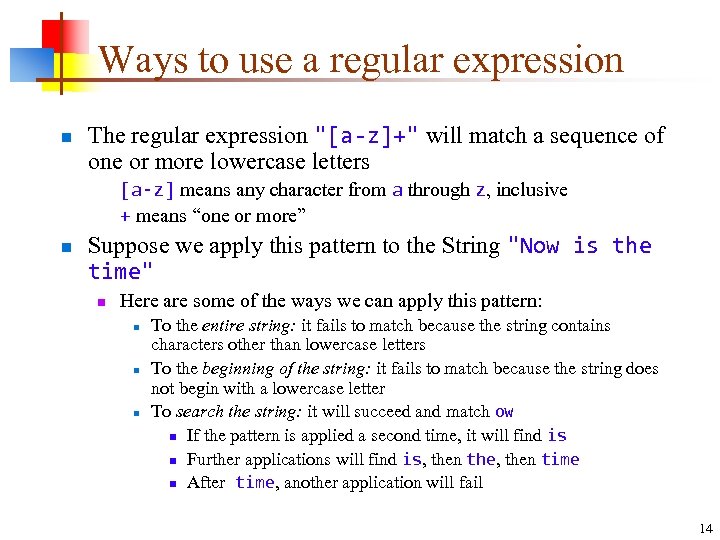 Ways to use a regular expression

The regular expression "[a-z]+" will match a sequence of one or more lowercase letters

[a-z] means any character from a through z, inclusive

+ means “one or more”

Suppose we apply this pattern to the String "Now is the time"

Here are some of the ways we can apply this pattern:

To the entire string: it fails to match because the string contains characters other than lowercase letters

To the beginning of the string: it fails to match because the string does not begin with a lowercase letter

To search the string: it will succeed and match ow

If the pattern is applied a second time, it will find is

Further applications will find is, then the, then time

After time, another application will fail

14